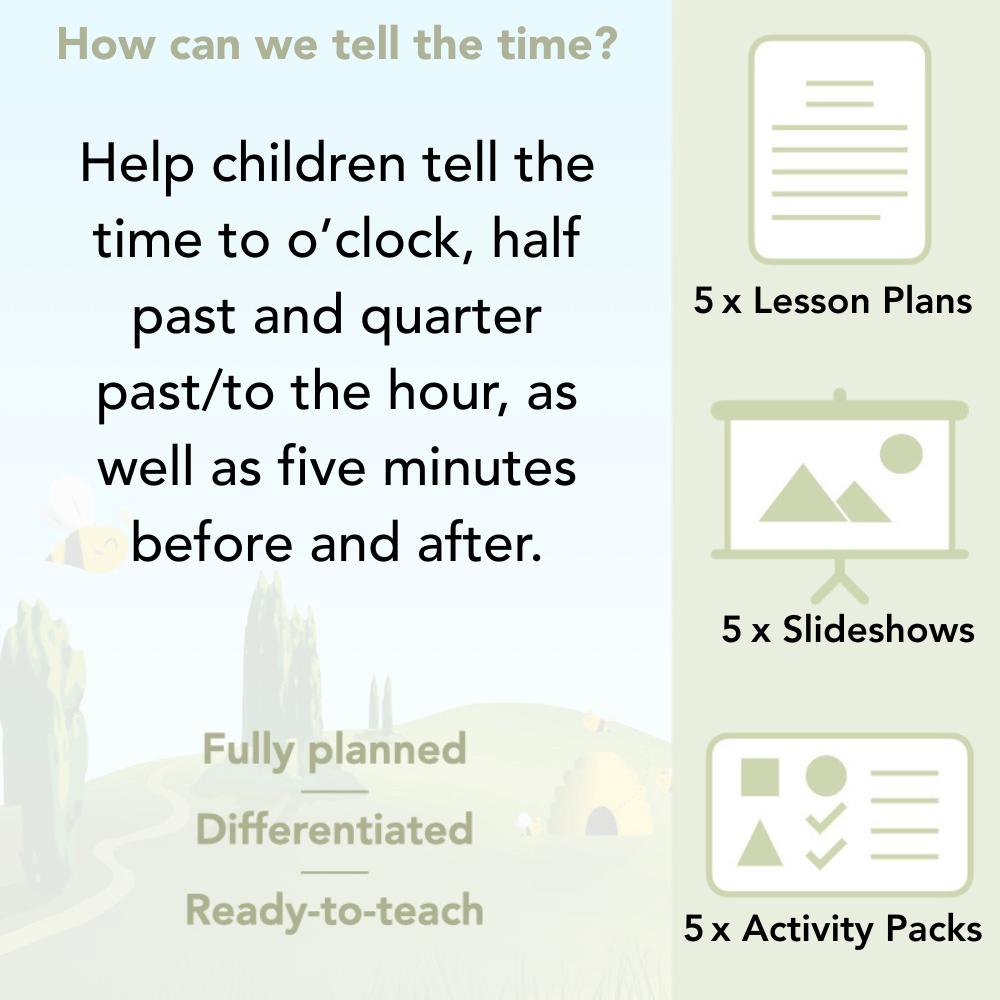 How can we tell the time?

Help children tell the time to o'clock, half past and quarter past/to the hour, as well as five minutes before and after.

Fully planned

Differentiated

Ready-to-teach

5 x Lesson Plans

5 x Slideshows

5 x Activity Packs